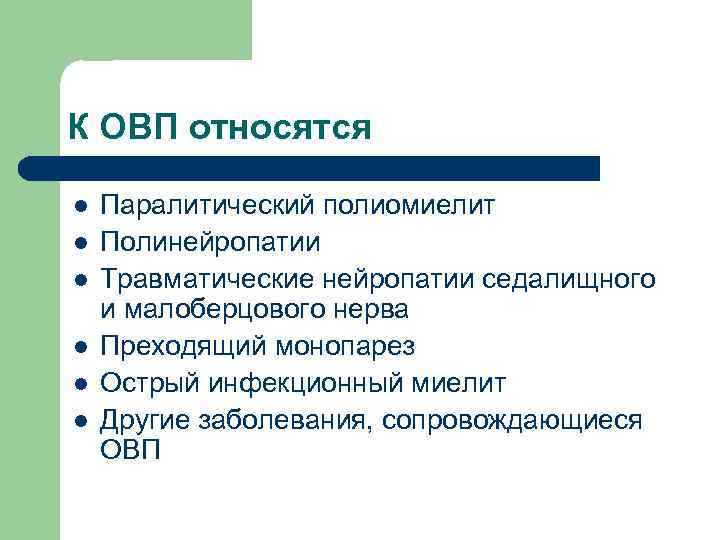 К ОВП относятся

- Паралитический полиомиелит
- Полинейропатии
- Травматические нейропатии седалищного и малоберцового нерва
- Преходящий монопарез
- Острый инфекционный миелит
- Другие заболевания, сопровождающиеся ОВП